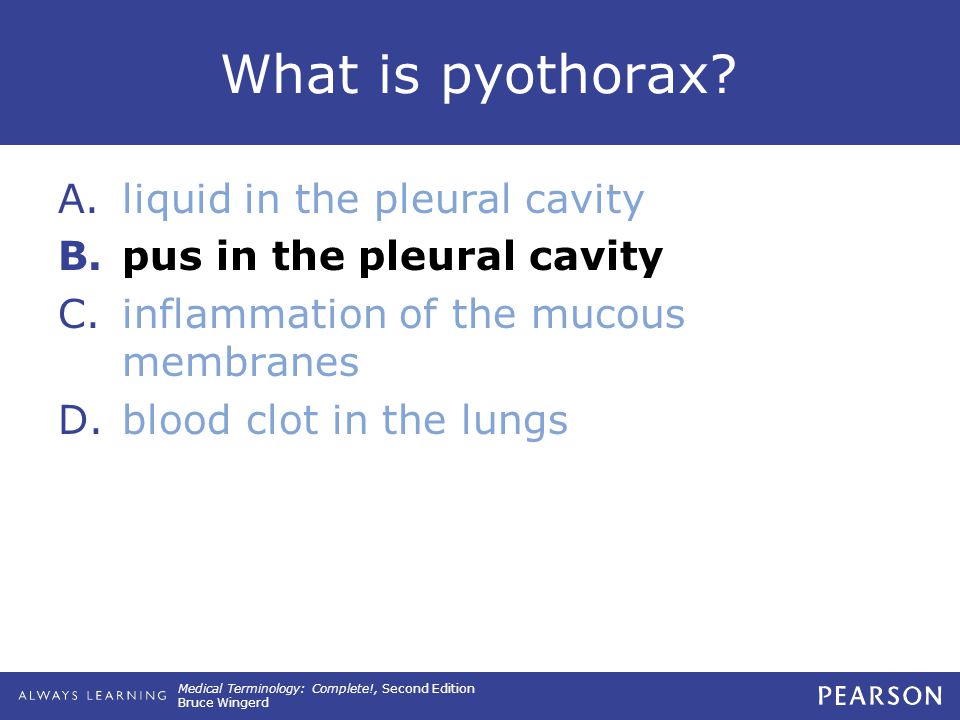 What is pyothorax?

A. liquid in the pleural cavity
B. pus in the pleural cavity
C. inflammation of the mucous membranes
D. blood clot in the lungs

ALWAYS LEARNING Medical Terminology: Complete!, Second Edition
Bruce Wingerd

PEARSON